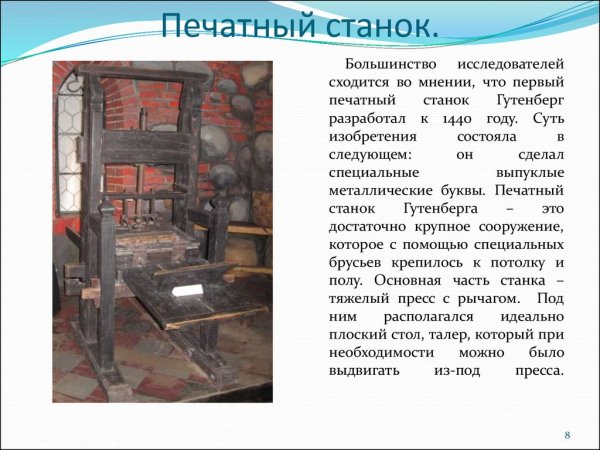 Печатный станок.

Большинство исследователей сходится во мнении, что первый печатный станок Гутенберг разработал к 1440 году. Суть изобретения состояла в следующем: он сделал специальные выпуклые металлические буквы. Печатный станок Гутенберга – это достаточно крупное сооружение, которое с помощью специальных брусьев крепилось к потолку и полу. Основная часть станка – тяжелый пресс с рычагом. Под ним располагался идеально плоский стол, талер, который при необходимости можно было выдвигать из-под пресса.

8